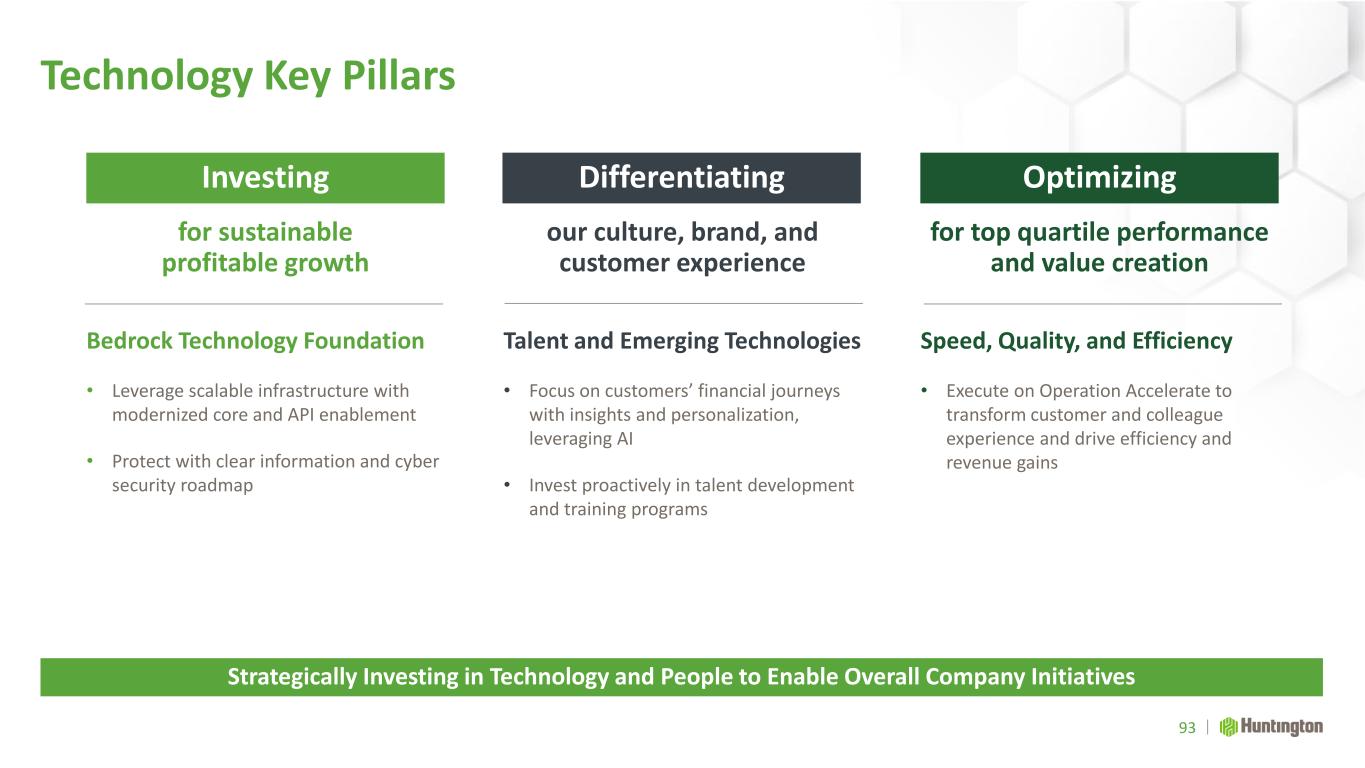 Technology Key Pillars

Investing

for sustainable profitable growth

Bedrock Technology Foundation

• Leverage scalable infrastructure with modernized core and API enablement

• Protect with clear information and cyber security roadmap

Differentiating

our culture, brand, and customer experience

Talent and Emerging Technologies

• Focus on customers' financial journeys with insights and personalization, leveraging AI

• Invest proactively in talent development and training programs

Optimizing

for top quartile performance and value creation

Speed, Quality, and Efficiency

• Execute on Operation Accelerate to transform customer and colleague experience and drive efficiency and revenue gains

Strategically Investing in Technology and People to Enable Overall Company Initiatives

93 | Huntington